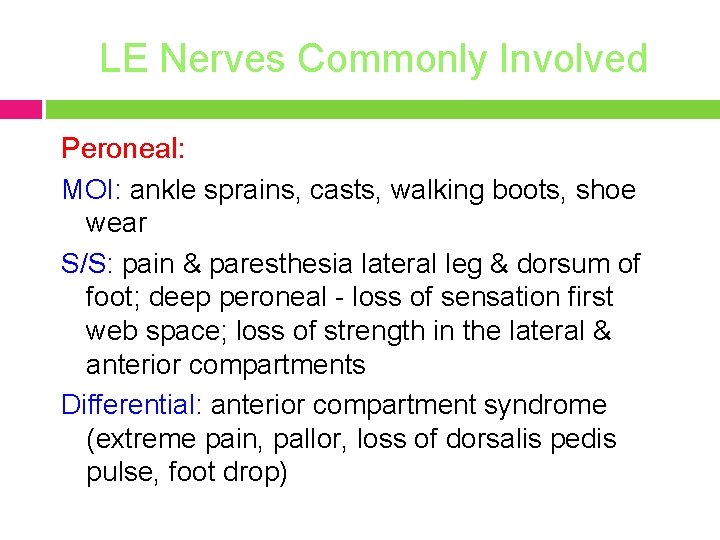 LE Nerves Commonly Involved

Peroneal:

MOI: ankle sprains, casts, walking boots, shoe wear

S/S: pain & paresthesia lateral leg & dorsum of foot; deep peroneal - loss of sensation first web space; loss of strength in the lateral & anterior compartments

Differential: anterior compartment syndrome (extreme pain, pallor, loss of dorsalis pedis pulse, foot drop)